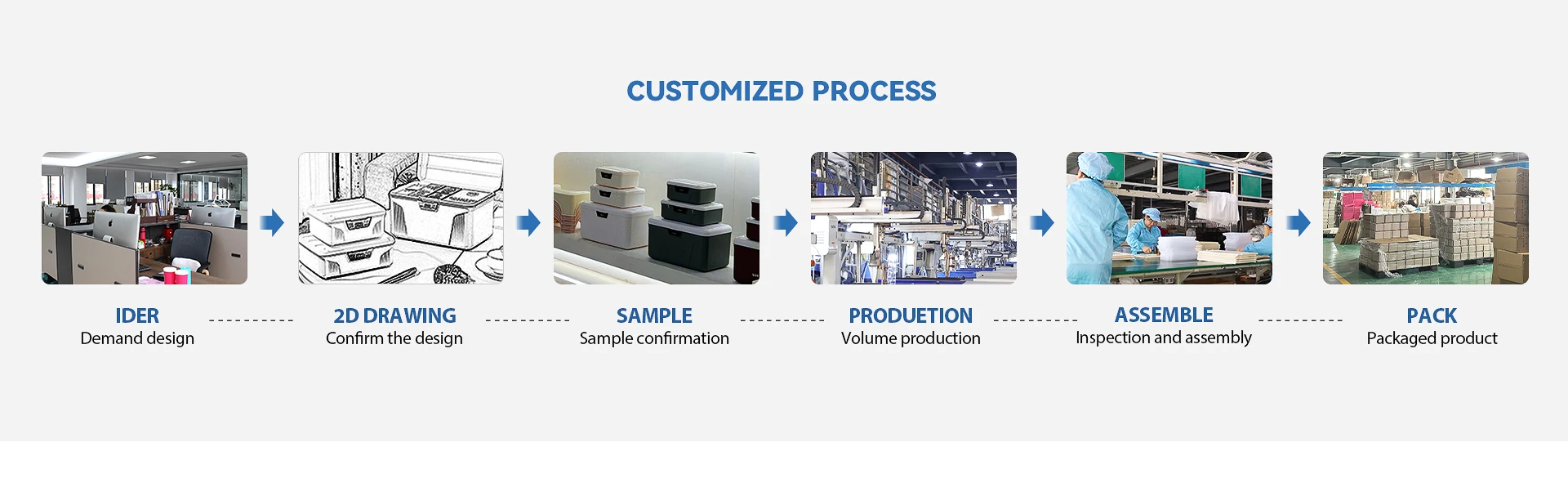 CUSTOMIZED PROCESS

IDER
Demand design

2D DRAWING
Confirm the design

SAMPLE
Sample confirmation

PRODUETION
Volume production

ASSEMBLE
Inspection and assembly

PACK
Packaged product